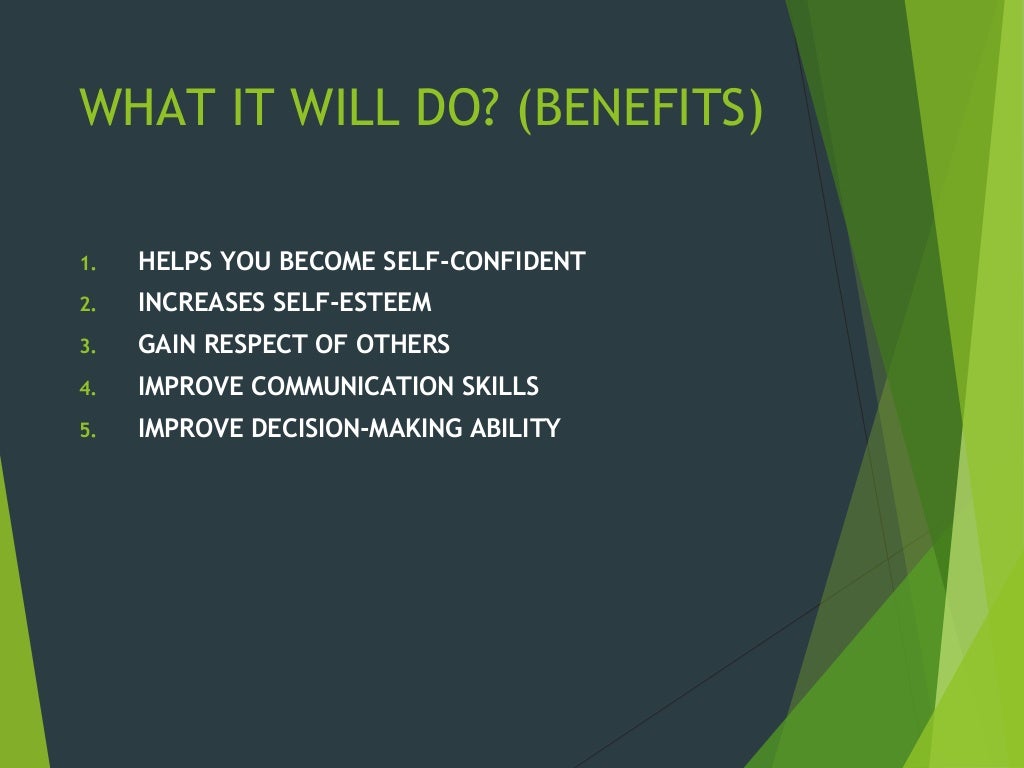 WHAT IT WILL DO? (BENEFITS)

1. HELPS YOU BECOME SELF-CONFIDENT
2. INCREASES SELF-ESTEEM
3. GAIN RESPECT OF OTHERS
4. IMPROVE COMMUNICATION SKILLS
5. IMPROVE DECISION-MAKING ABILITY